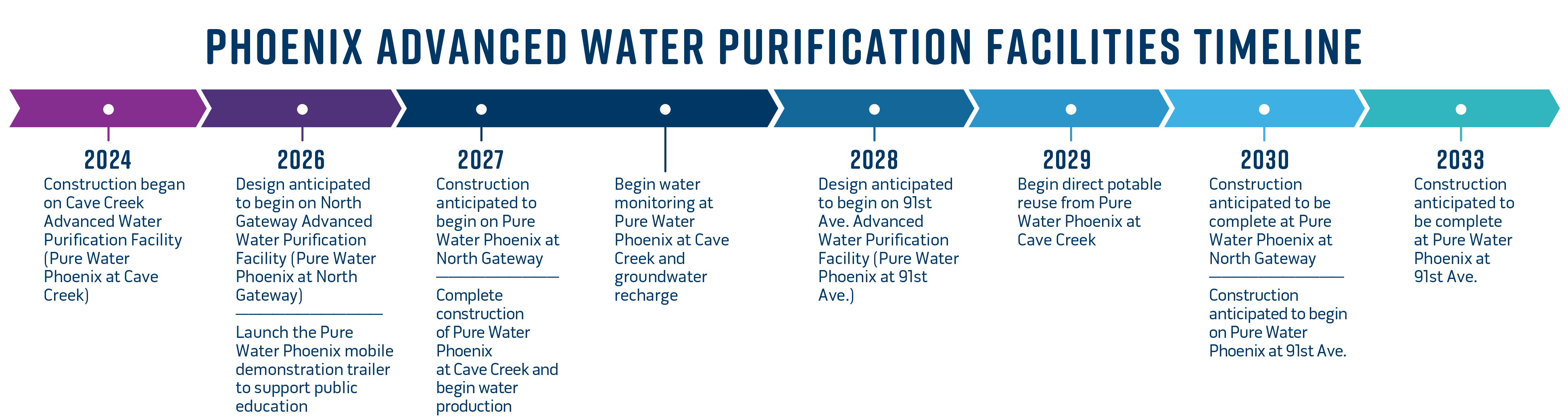 PHOENIX ADVANCED WATER PURIFICATION FACILITIES TIMELINE

2024
Construction began on Cave Creek Advanced Water Purification Facility (Pure Water Phoenix at Cave Creek)

2026
Design anticipated to begin on North Gateway Advanced Water Purification Facility (Pure Water Phoenix at North Gateway)

Launch the Pure Water Phoenix mobile demonstration trailer to support public education

2027
Construction anticipated to begin on Pure Water Phoenix at North Gateway

Complete construction of Pure Water Phoenix at Cave Creek and begin water production

Begin water monitoring at Pure Water Phoenix at Cave Creek and groundwater recharge

2028
Design anticipated to begin on 91st Ave. Advanced Water Purification Facility (Pure Water Phoenix at 91st Ave.)

2029
Begin direct potable reuse from Pure Water Phoenix at Cave Creek

2030
Construction anticipated to be complete at Pure Water Phoenix at North Gateway

Construction anticipated to begin on Pure Water Phoenix at 91st Ave.

2033
Construction anticipated to be complete at Pure Water Phoenix at 91st Ave.